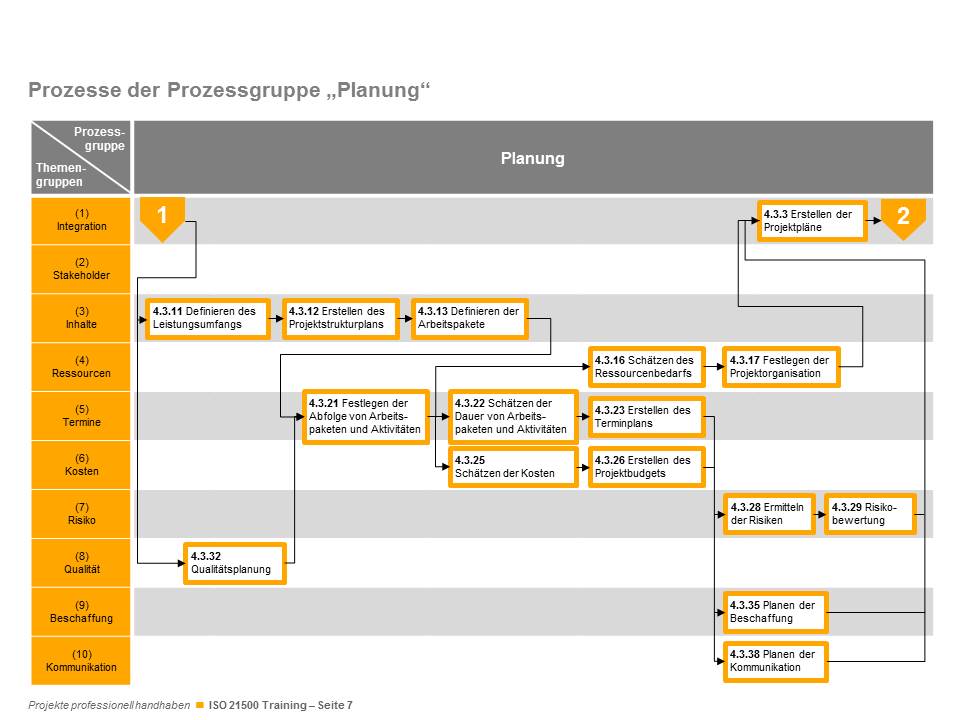 Prozesse der Prozessgruppe „Planung“

Prozess-gruppe
Themen-gruppen

Planung

(1) Integration
(2) Stakeholder
(3) Inhalte
(4) Ressourcen
(5) Termine
(6) Kosten
(7) Risiko
(8) Qualität
(9) Beschaffung
(10) Kommunikation

1

4.3.3 Erstellen der Projektpläne

2

4.3.11 Definieren des Leistungsumfangs

4.3.12 Erstellen des Projektstrukturplans

4.3.13 Definieren der Arbeitspakete

4.3.16 Schätzen des Ressourcenbedarfs

4.3.17 Festlegen der Projektorganisation

4.3.21 Festlegen der Abfolge von Arbeitspaketen und Aktivitäten

4.3.22 Schätzen der Dauer von Arbeitspaketen und Aktivitäten

4.3.23 Erstellen des Terminplans

4.3.25 Schätzen der Kosten

4.3.26 Erstellen des Projektbudgets

4.3.28 Ermitteln der Risiken

4.3.29 Risikobewertung

4.3.32 Qualitätsplanung

4.3.35 Planen der Beschaffung

4.3.38 Planen der Kommunikation

Projekte professionell handhaben ISO 21500 Training – Seite 7